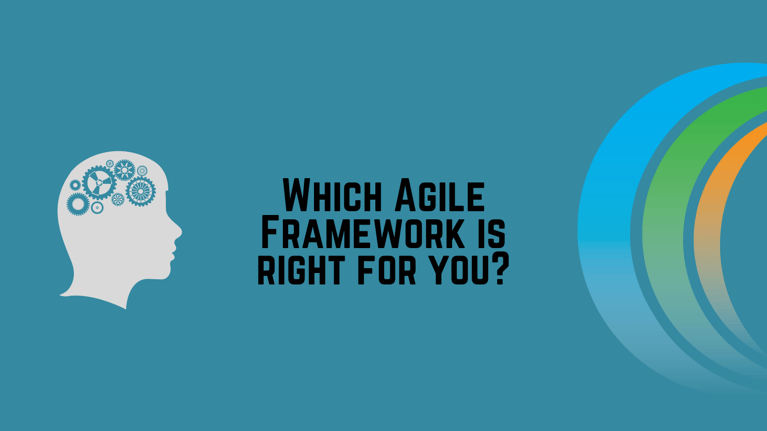 Which Agile Framework is right for you?